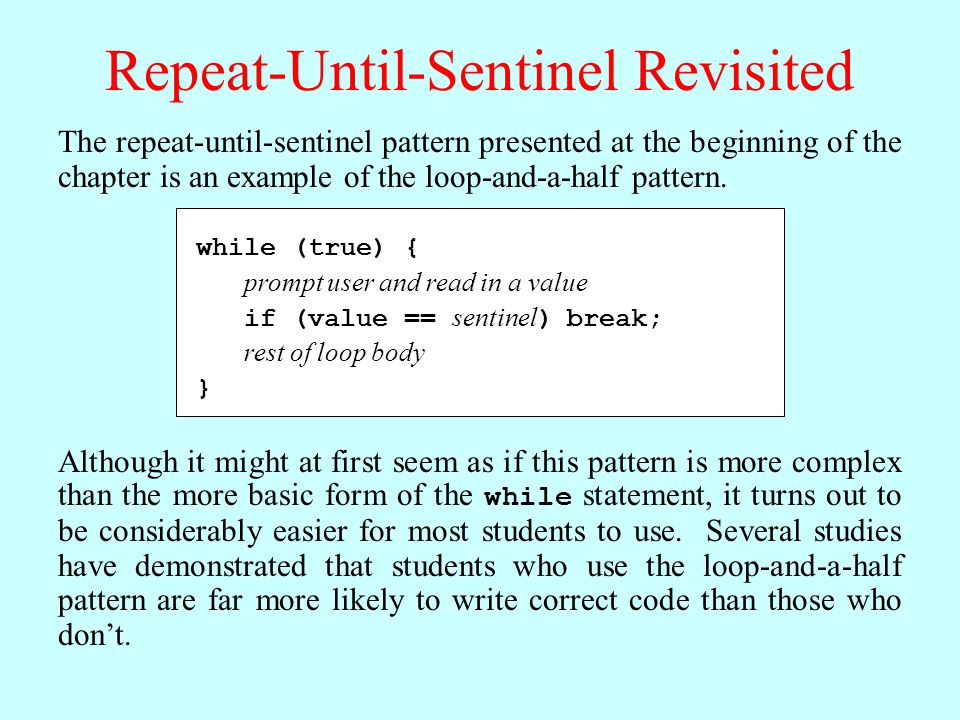 Repeat-Until-Sentinel Revisited

The repeat-until-sentinel pattern presented at the beginning of the chapter is an example of the loop-and-a-half pattern.

while (true) {
prompt user and read in a value
if (value == sentinel) break;
rest of loop body
}

Although it might at first seem as if this pattern is more complex than the more basic form of the while statement, it turns out to be considerably easier for most students to use. Several studies have demonstrated that students who use the loop-and-a-half pattern are far more likely to write correct code than those who don't.